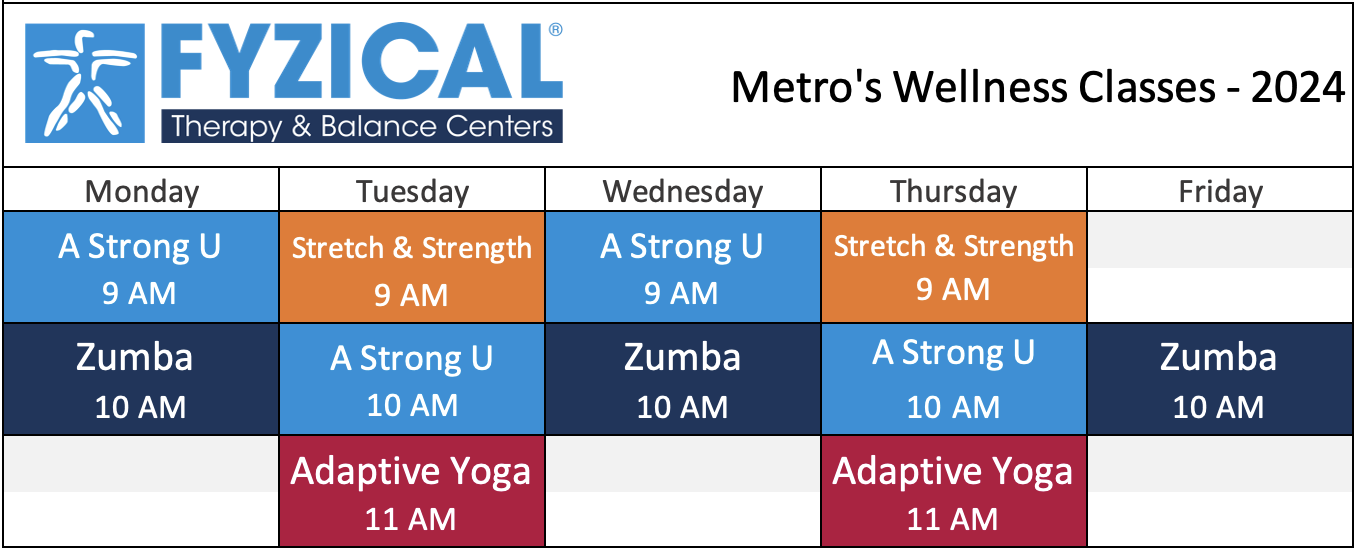 FYZICAL®
Therapy & Balance Centers

Metro's Wellness Classes - 2024

| Monday | Tuesday | Wednesday | Thursday | Friday |
|---|---|---|---|---|
| A Strong U 9 AM | Stretch & Strength 9 AM | A Strong U 9 AM | Stretch & Strength 9 AM | |
| Zumba 10 AM | A Strong U 10 AM | Zumba 10 AM | A Strong U 10 AM | Zumba 10 AM |
| | Adaptive Yoga 11 AM | | Adaptive Yoga 11 AM | |